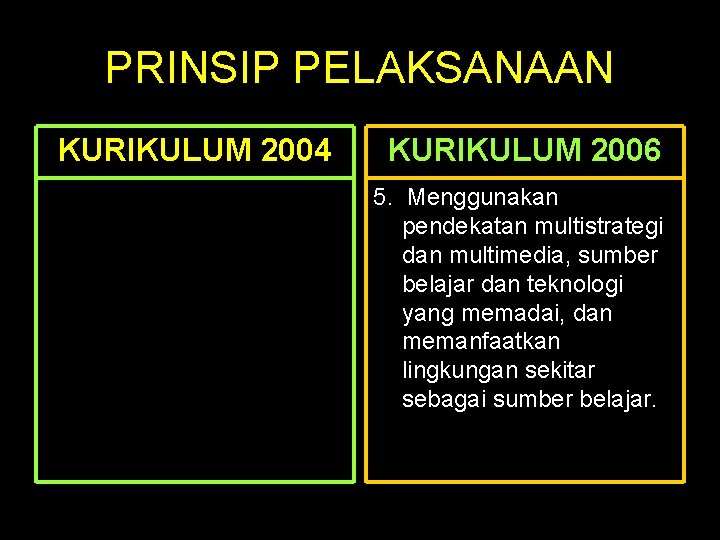 PRINSIP PELAKSANAAN

| KURIKULUM 2004 | KURIKULUM 2006 |
|---|---|
| | 5. Menggunakan pendekatan multistrategi dan multimedia, sumber belajar dan teknologi yang memadai, dan memanfaatkan lingkungan sekitar sebagai sumber belajar. |